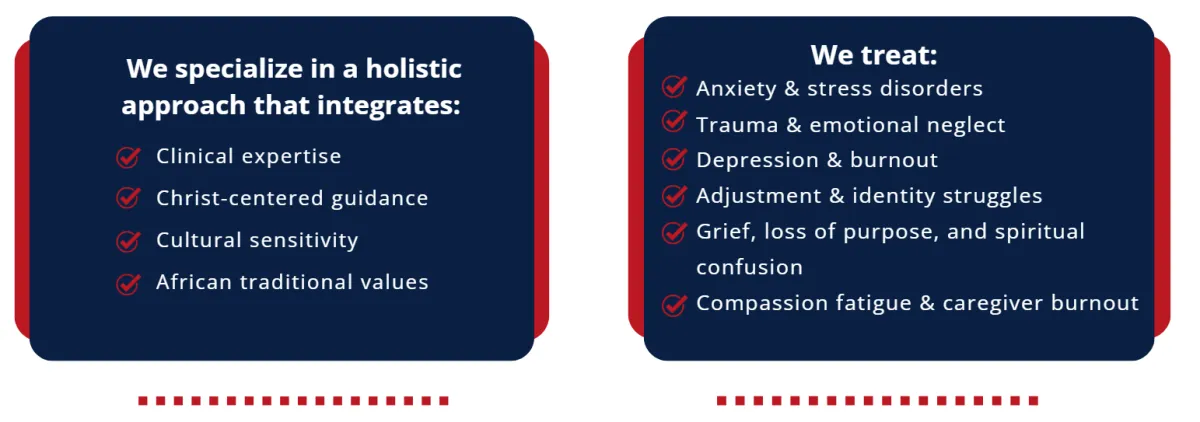 We specialize in a holistic approach that integrates:

Clinical expertise

Christ-centered guidance

Cultural sensitivity

African traditional values

We treat:

Anxiety & stress disorders

Trauma & emotional neglect

Depression & burnout

Adjustment & identity struggles

Grief, loss of purpose, and spiritual confusion

Compassion fatigue & caregiver burnout